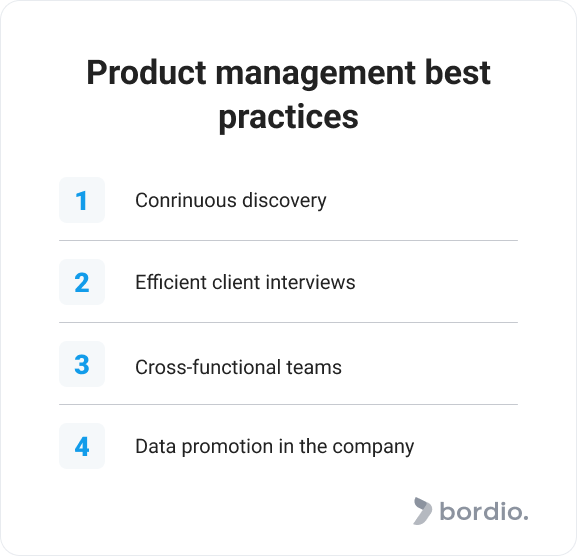 Product management best practices

1 Conrinuous discovery

2 Efficient client interviews

3 Cross-functional teams

4 Data promotion in the company

bordio.